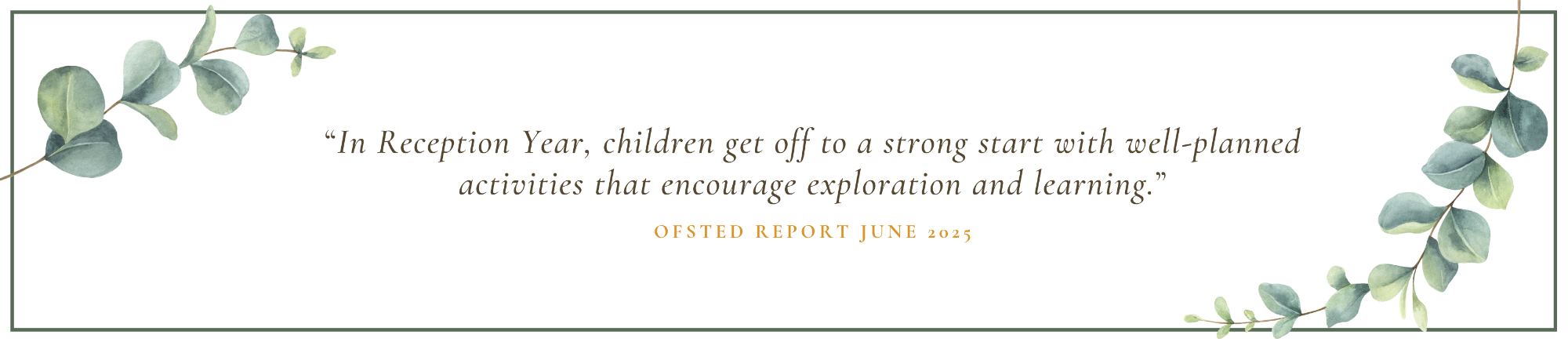 “In Reception Year, children get off to a strong start with well-planned activities that encourage exploration and learning.”

OFSTED REPORT JUNE 2025